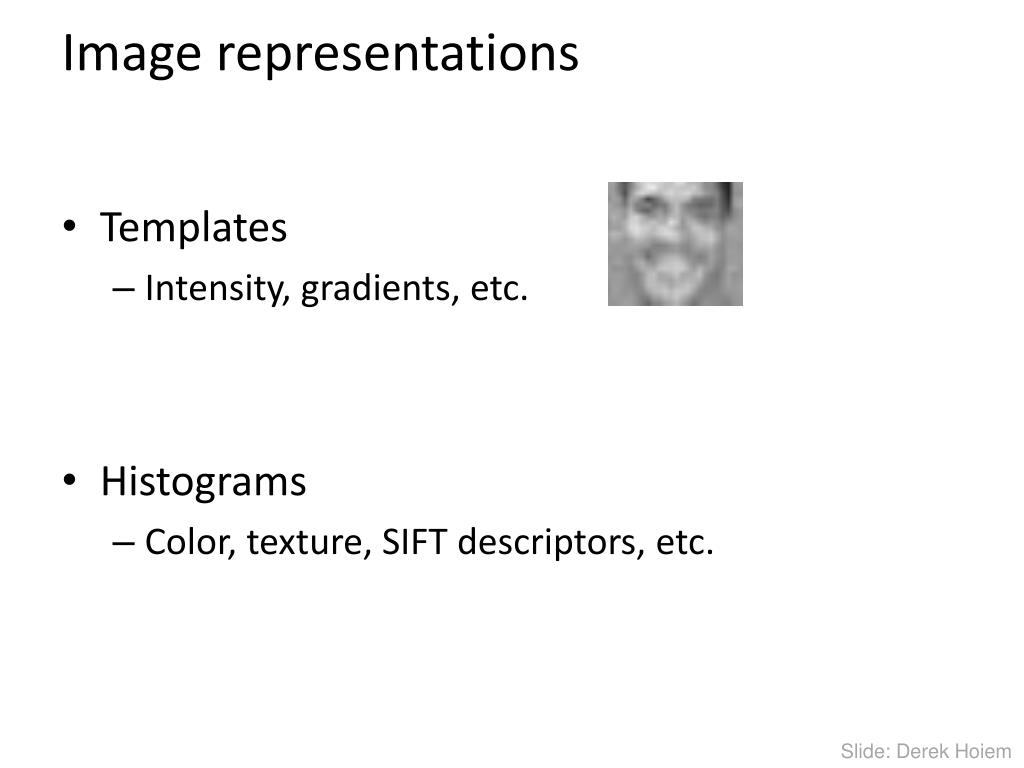 Image representations

• Templates
– Intensity, gradients, etc.

• Histograms
– Color, texture, SIFT descriptors, etc.

Slide: Derek Hoiem